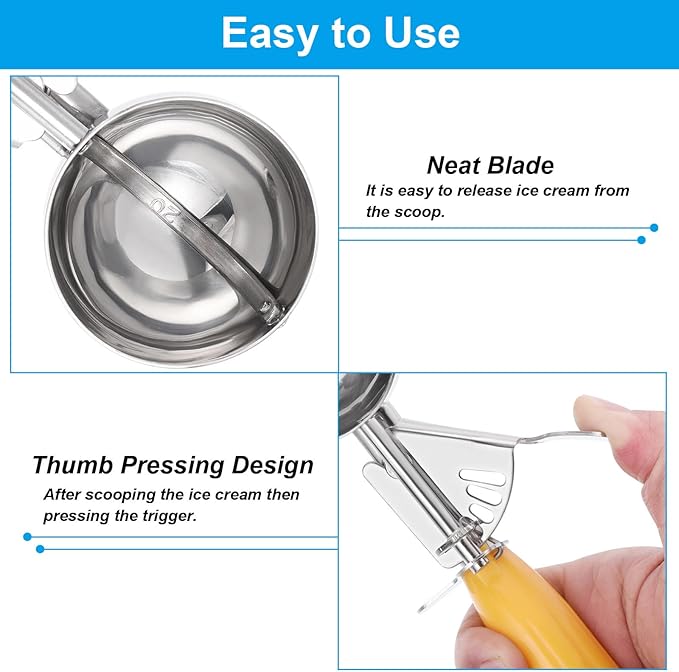 Easy to Use

20

Neat Blade
It is easy to release ice cream from the scoop.

Thumb Pressing Design
After scooping the ice cream then pressing the trigger.